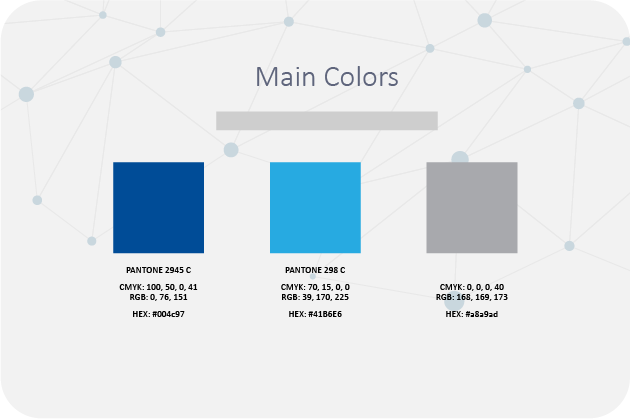 Main Colors

PANTONE 2945 C

CMYK: 100, 50, 0, 41
RGB: 0, 76, 151

HEX: #004c97

PANTONE 298 C

CMYK: 70, 15, 0, 0
RGB: 39, 170, 225

HEX: #41B6E6

CMYK: 0, 0, 0, 40
RGB: 168, 169, 173

HEX: #a8a9ad